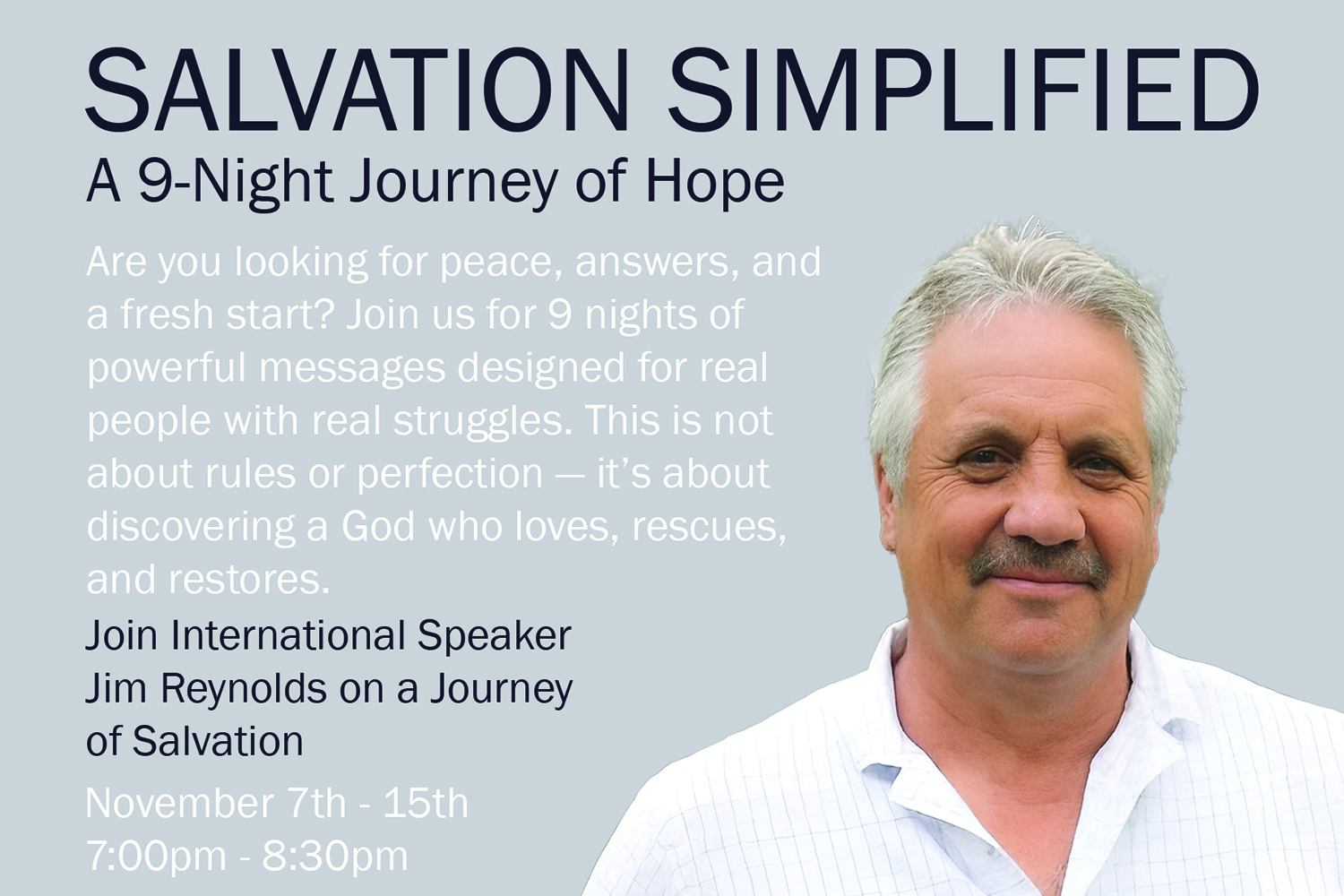 SALVATION SIMPLIFIED
A 9-Night Journey of Hope

Are you looking for peace, answers, and a fresh start? Join us for 9 nights of powerful messages designed for real people with real struggles. This is not about rules or perfection — it's about discovering a God who loves, rescues, and restores.

Join International Speaker Jim Reynolds on a Journey of Salvation

November 7th - 15th
7:00pm - 8:30pm